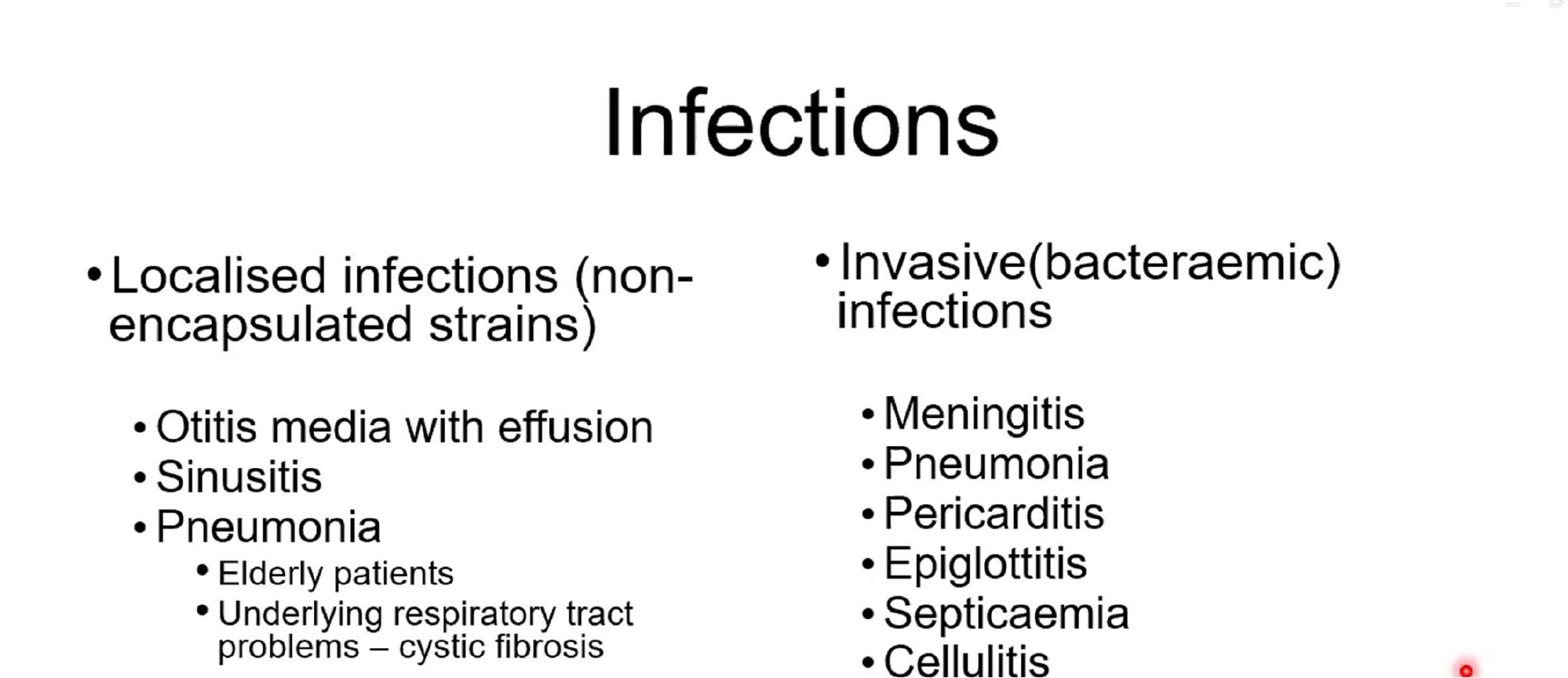 Infections

• Localised infections (non-encapsulated strains)

• Otitis media with effusion
• Sinusitis
• Pneumonia
• Elderly patients
• Underlying respiratory tract problems – cystic fibrosis

• Invasive(bacteraemic) infections

• Meningitis
• Pneumonia
• Pericarditis
• Epiglottitis
• Septicaemia
• Cellulitis